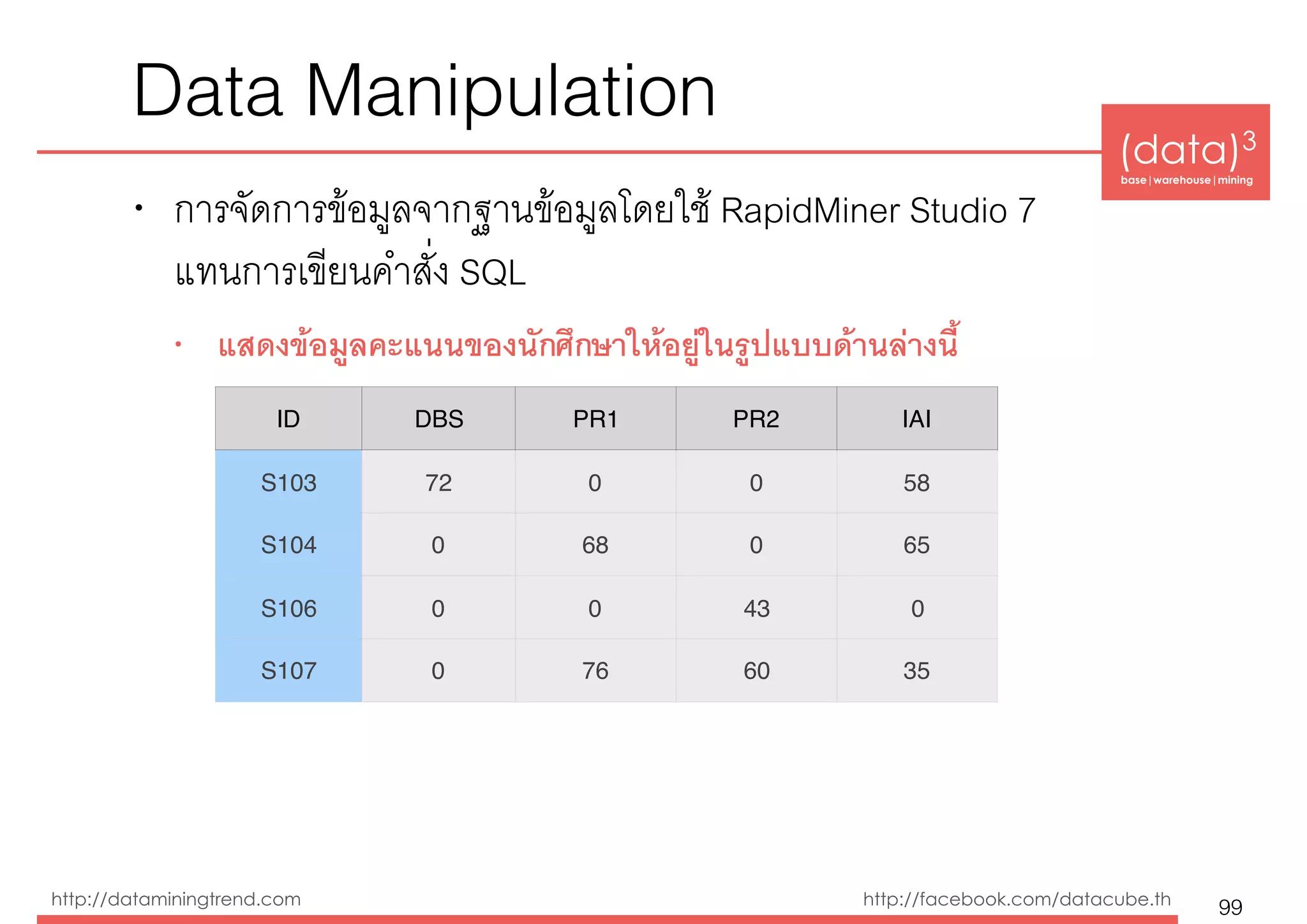 Data Manipulation

$(data)^3$
base | warehouse | mining

• การจัดการข้อมูลจากฐานข้อมูลโดยใช้ RapidMiner Studio 7 แทนการเขียนคำสั่ง SQL

• แสดงข้อมูลคะแนนของนักศึกษาให้อยู่ในรูปแบบด้านล่างนี้

| ID | DBS | PR1 | PR2 | IAI |
|---|---|---|---|---|
| S103 | 72 | 0 | 0 | 58 |
| S104 | 0 | 68 | 0 | 65 |
| S106 | 0 | 0 | 43 | 0 |
| S107 | 0 | 76 | 60 | 35 |

http://dataminingtrend.com
http://facebook.com/datacube.th
99